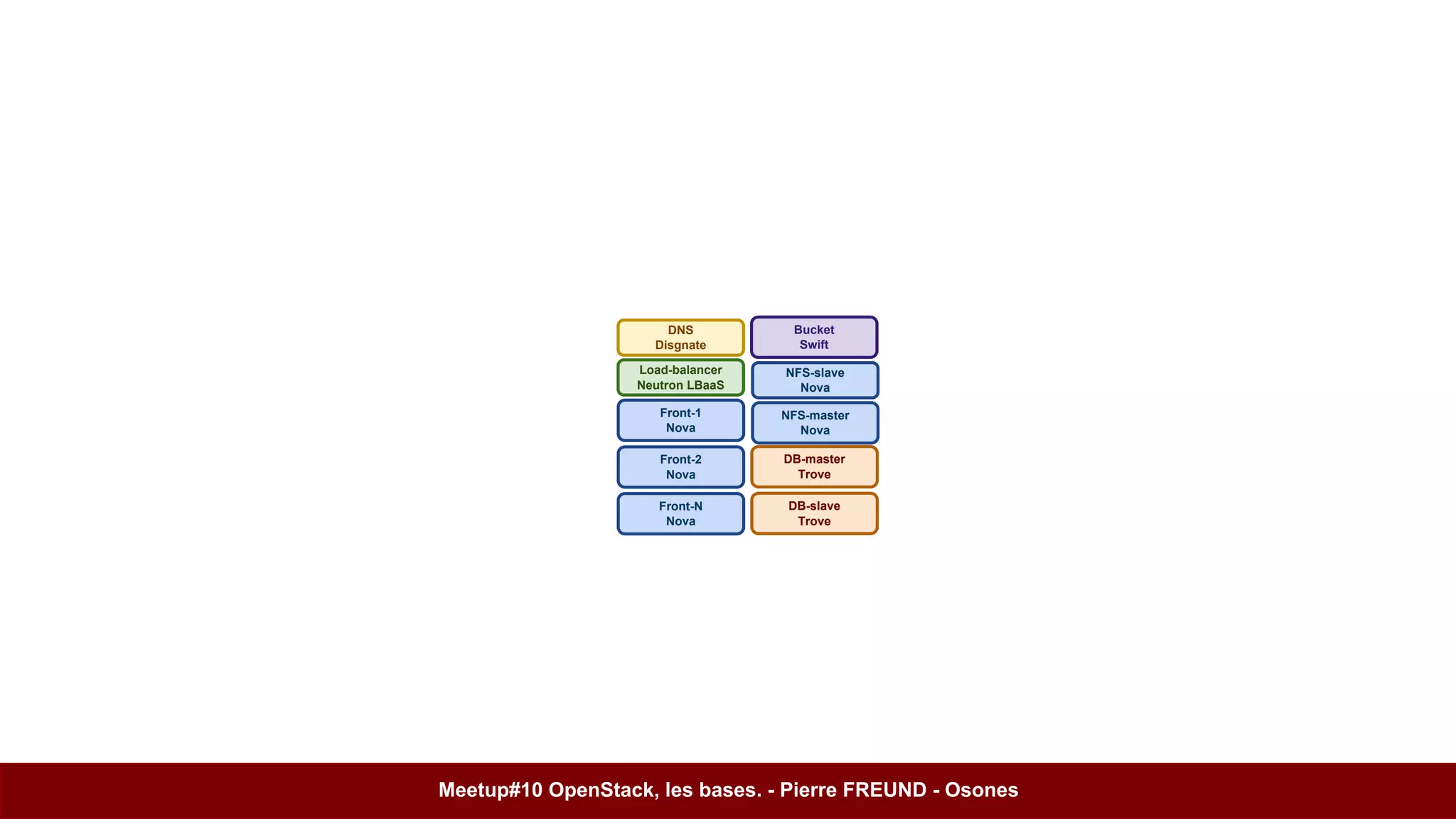 DNS
Disgnate

Load-balancer
Neutron LBaaS

Front-1
Nova

Front-2
Nova

Front-N
Nova

Bucket
Swift

NFS-slave
Nova

NFS-master
Nova

DB-master
Trove

DB-slave
Trove

Meetup#10 OpenStack, les bases. - Pierre FREUND - Osones